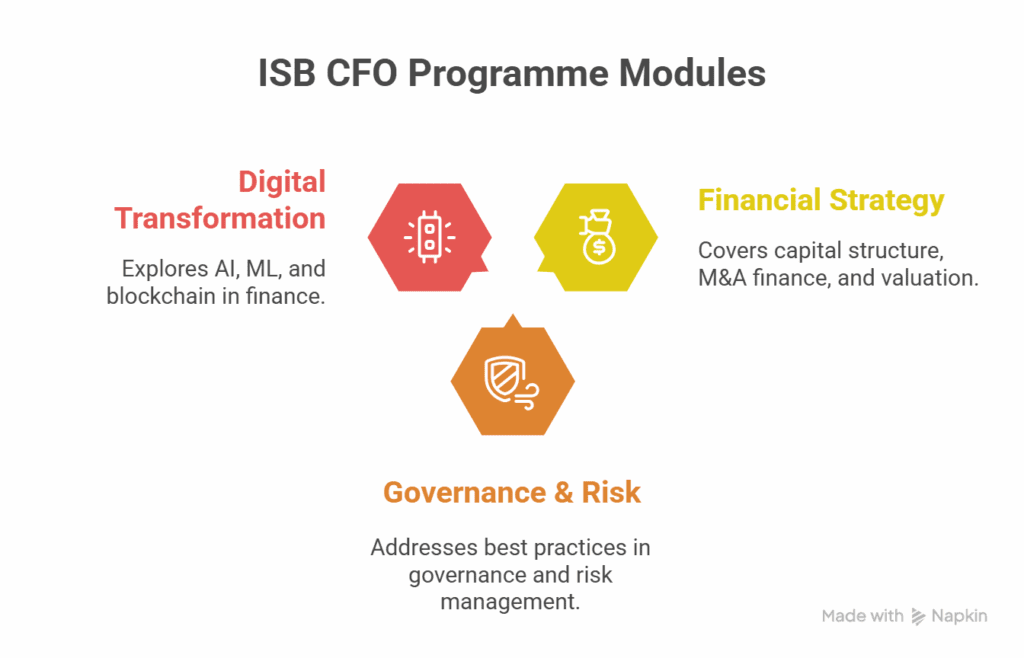 ISB CFO Programme Modules

Digital Transformation

Explores AI, ML, and blockchain in finance.

Financial Strategy

Covers capital structure, M&A finance, and valuation.

Governance & Risk

Addresses best practices in governance and risk management.

Made with Napkin